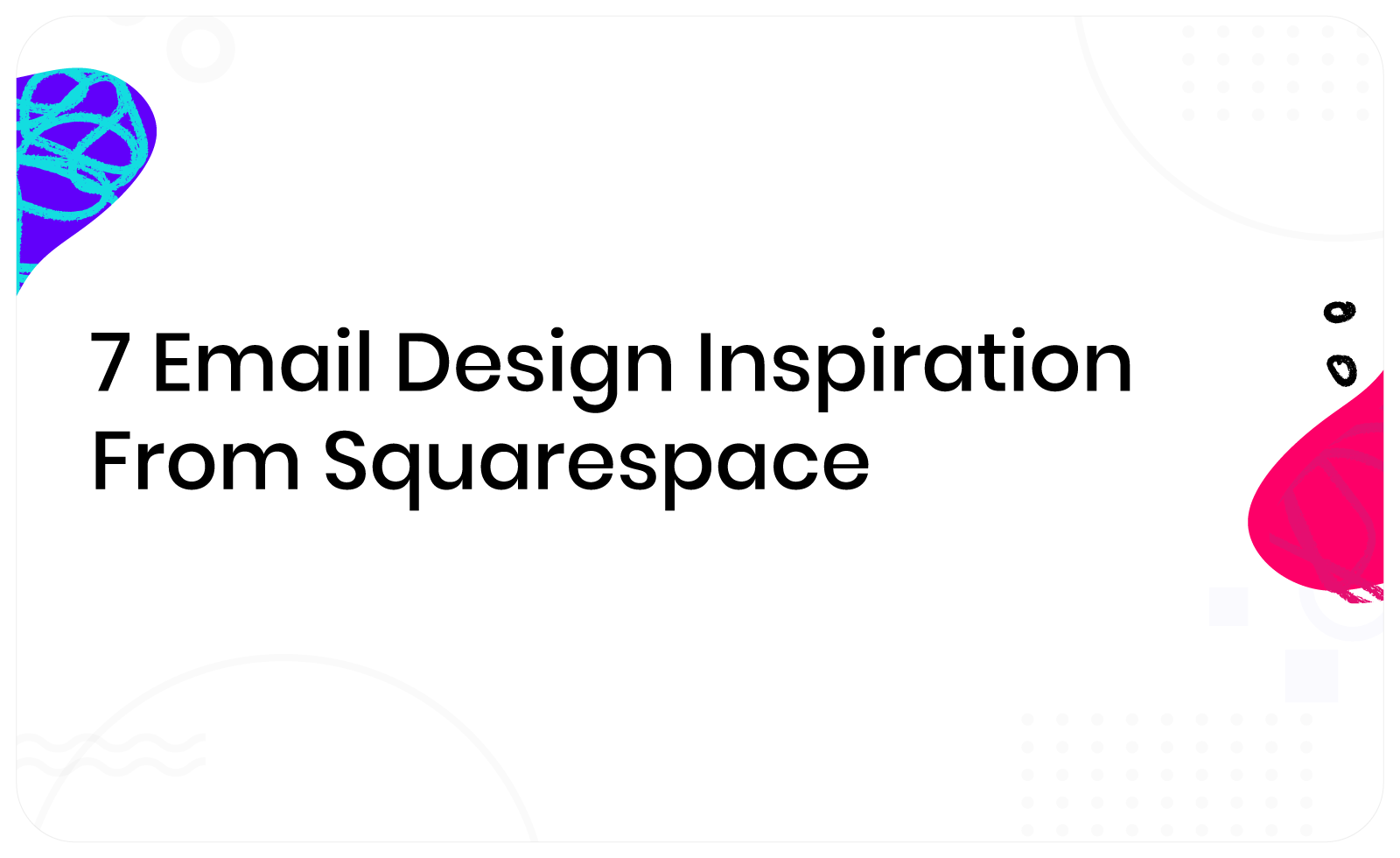 7 Email Design Inspiration From Squarespace